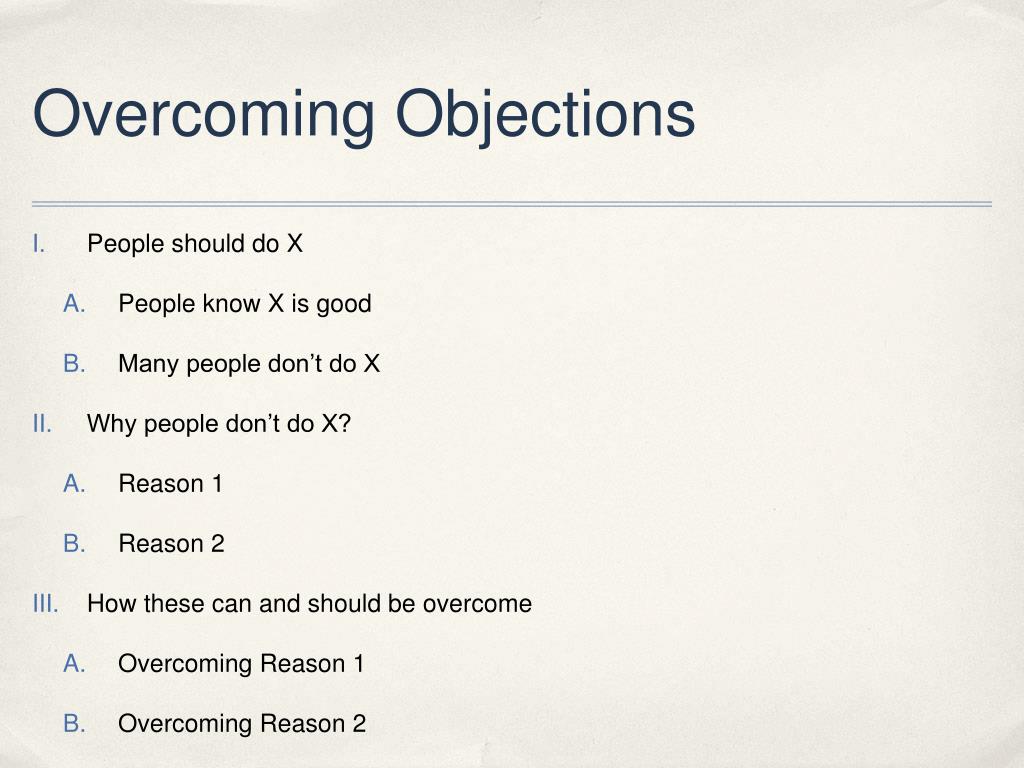 Overcoming Objections

I. People should do X

A. People know X is good

B. Many people don’t do X

II. Why people don’t do X?

A. Reason 1

B. Reason 2

III. How these can and should be overcome

A. Overcoming Reason 1

B. Overcoming Reason 2